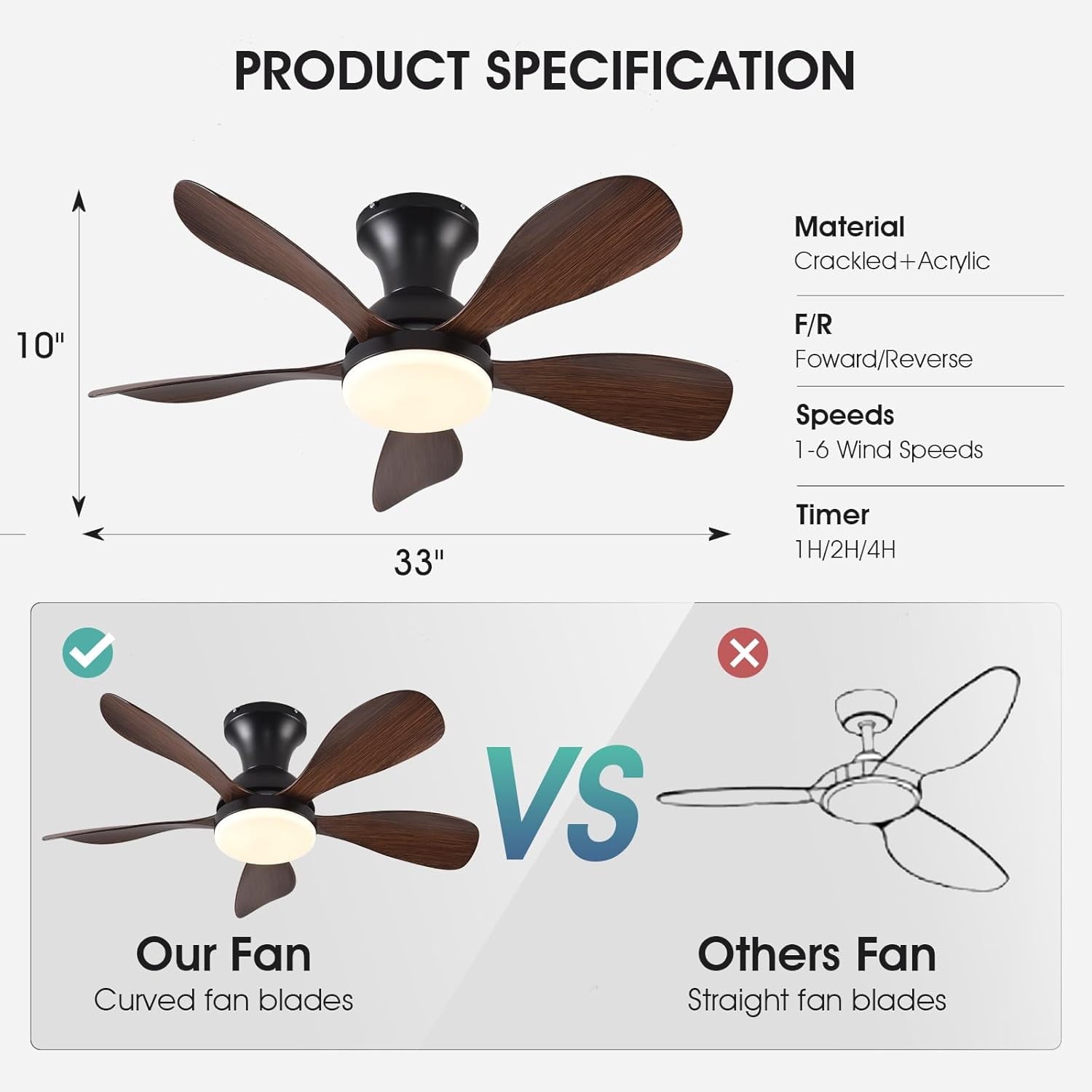 PRODUCT SPECIFICATION

10"

33"

Material
Crackled+Acrylic

F/R
Foward/Reverse

Speeds
1-6 Wind Speeds

Timer
1H/2H/4H

VS

Our Fan
Curved fan blades

Others Fan
Straight fan blades